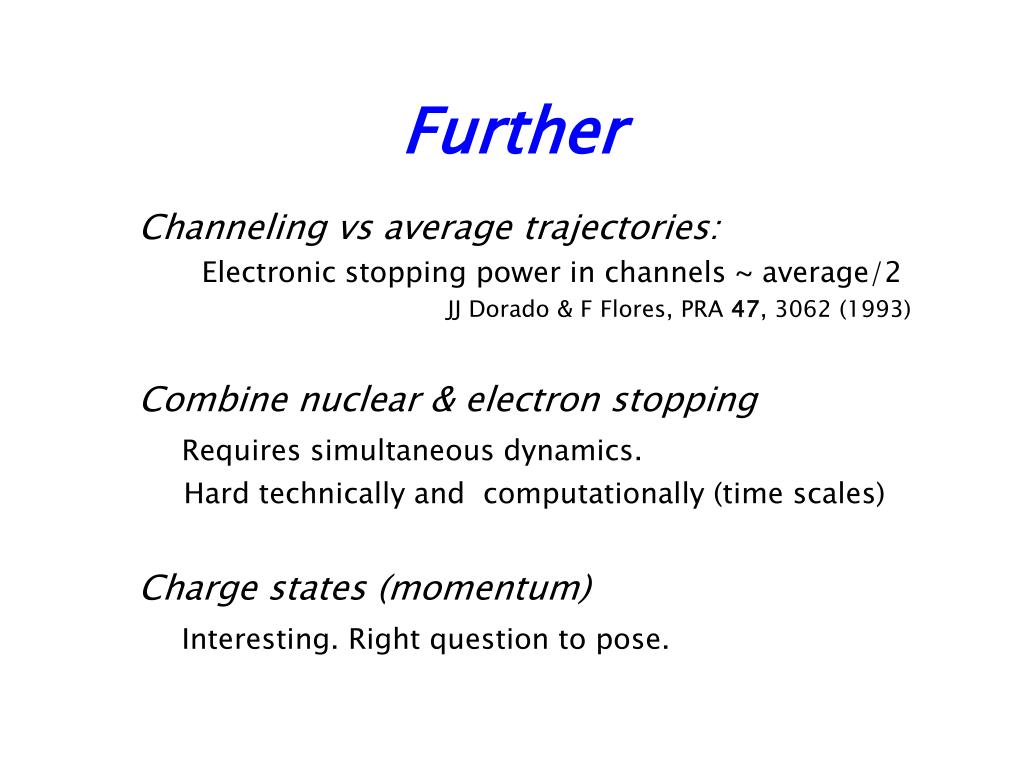 Further

Channeling vs average trajectories:

Electronic stopping power in channels ~ average/2

JJ Dorado & F Flores, PRA 47, 3062 (1993)

Combine nuclear & electron stopping

Requires simultaneous dynamics.

Hard technically and computationally (time scales)

Charge states (momentum)

Interesting. Right question to pose.